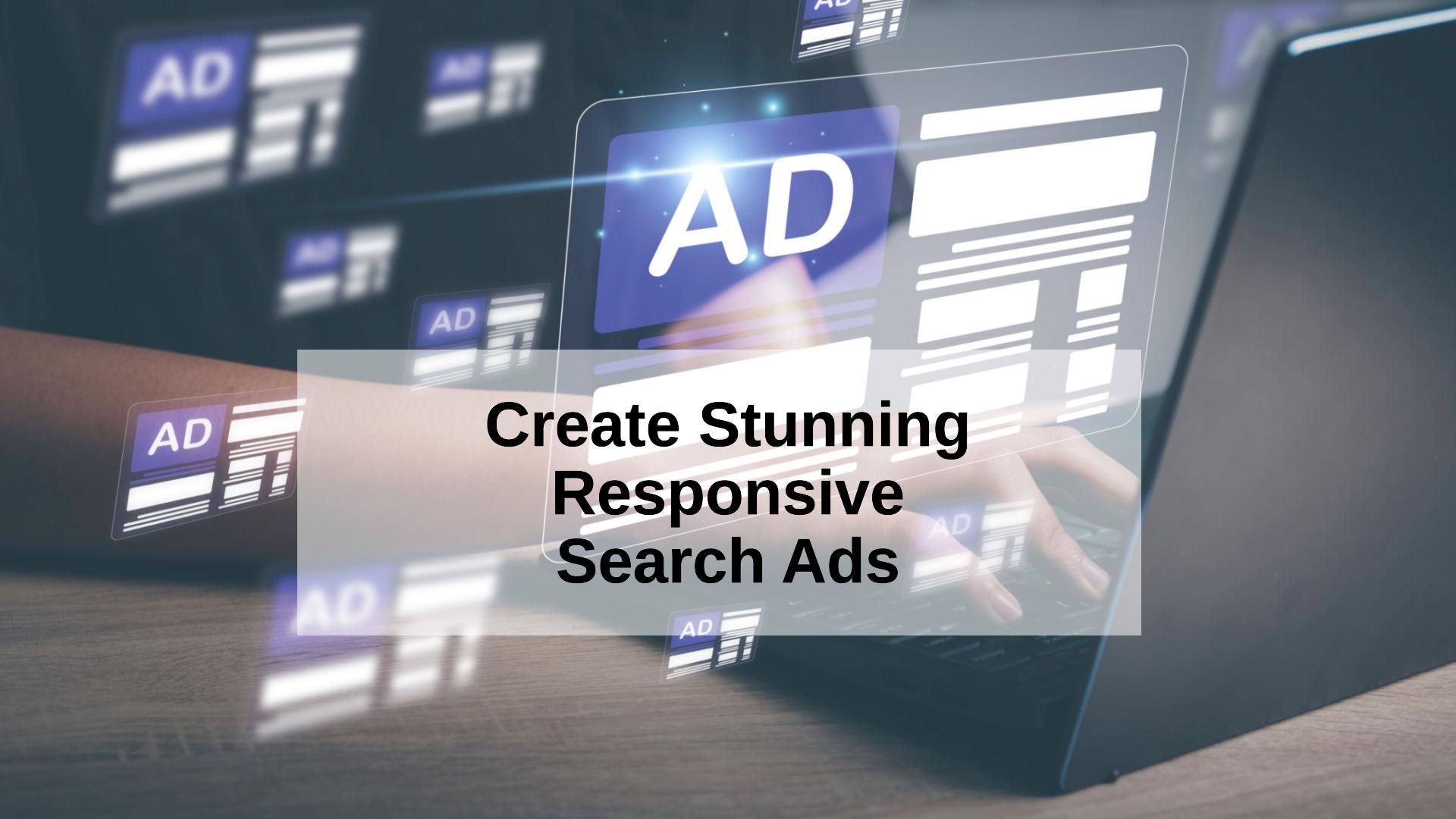 AD

AD

AD

AD

AD

AD

AD

AD

AD

Create Stunning Responsive Search Ads